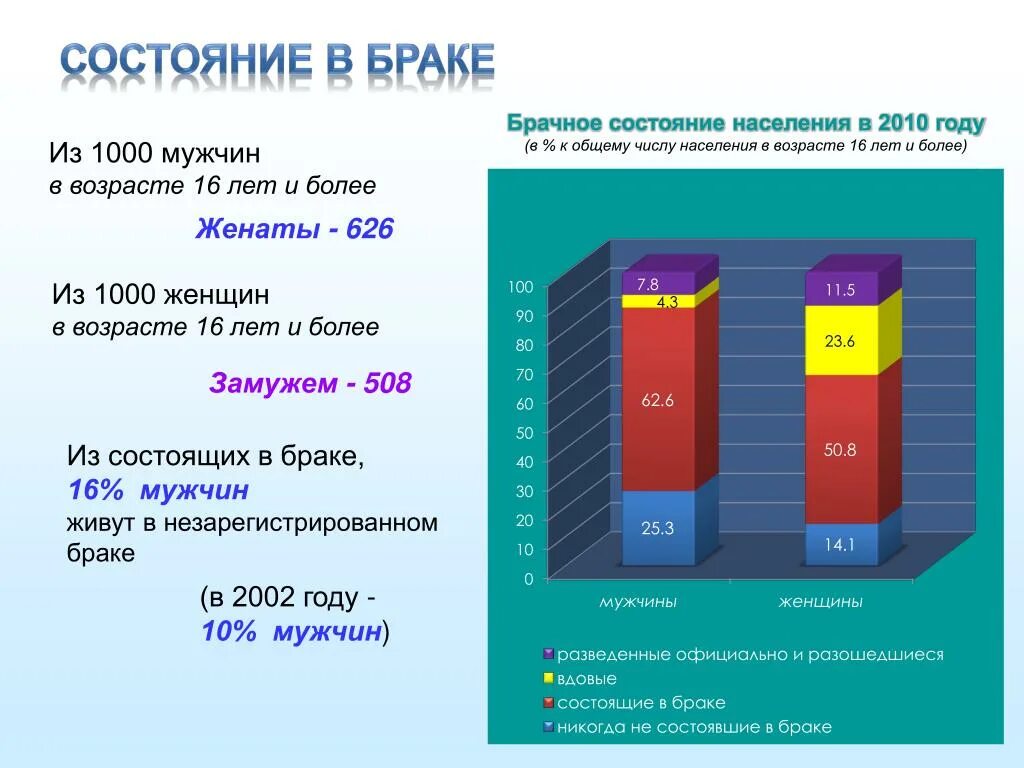 СОСТОЯНИЕ В БРАКЕ

Из 1000 мужчин
в возрасте 16 лет и более

Женаты - 626

Из 1000 женщин
в возрасте 16 лет и более

Замужем - 508

Из состоящих в браке,
16% мужчин
живут в незарегистрированном браке

(в 2002 году -
10% мужчин)

Брачное состояние населения в 2010 году
(в % к общему числу населения в возрасте 16 лет и более)

100
90
80
70
60
50
40
30
20
10
0

7.8
4.3
62.6
25.3

11.5
23.6
50.8
14.1

мужчины
женщины

разведенные официально и разошедшиеся
вдовые
состоящие в браке
никогда не состоявшие в браке